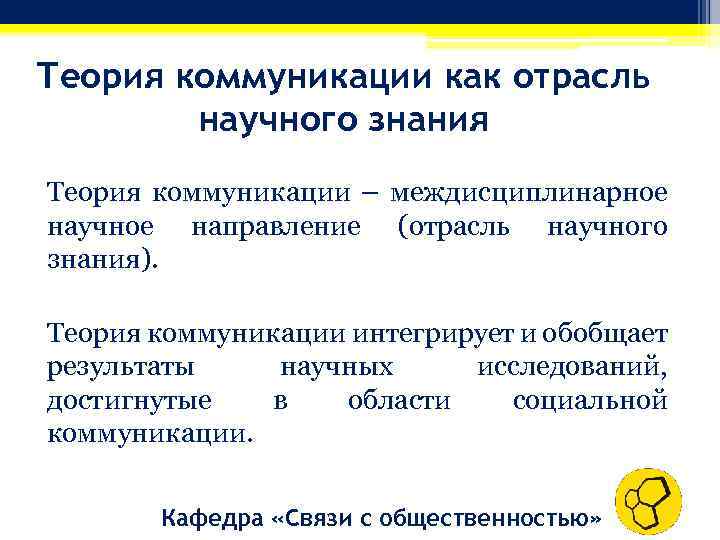 Теория коммуникации как отрасль научного знания

Теория коммуникации – междисциплинарное научное направление (отрасль научного знания).

Теория коммуникации интегрирует и обобщает результаты научных исследований, достигнутые в области социальной коммуникации.

Кафедра «Связи с общественностью»